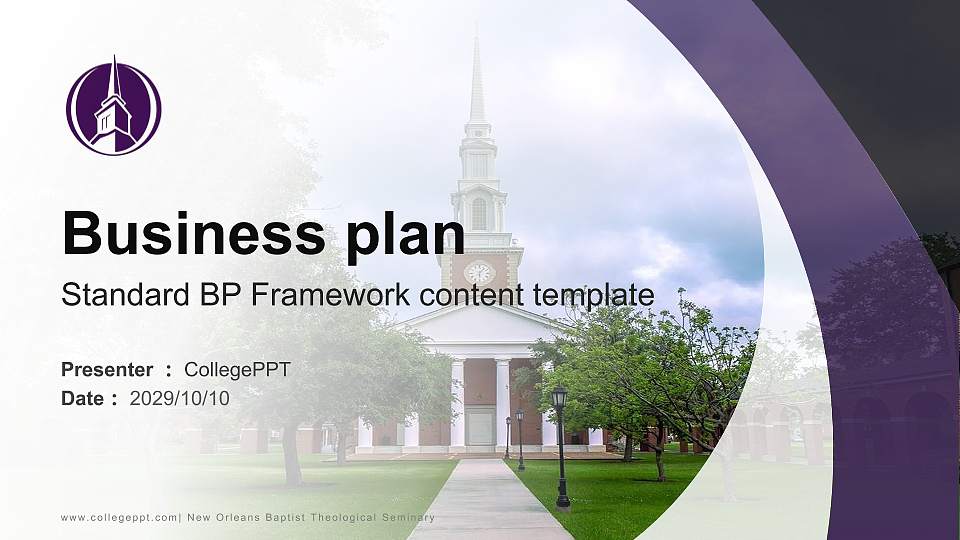 Business plan

Standard BP Framework content template

Presenter : CollegePPT
Date : 2029/10/10

www.collegeppt.com| New Orleans Baptist Theological Seminary